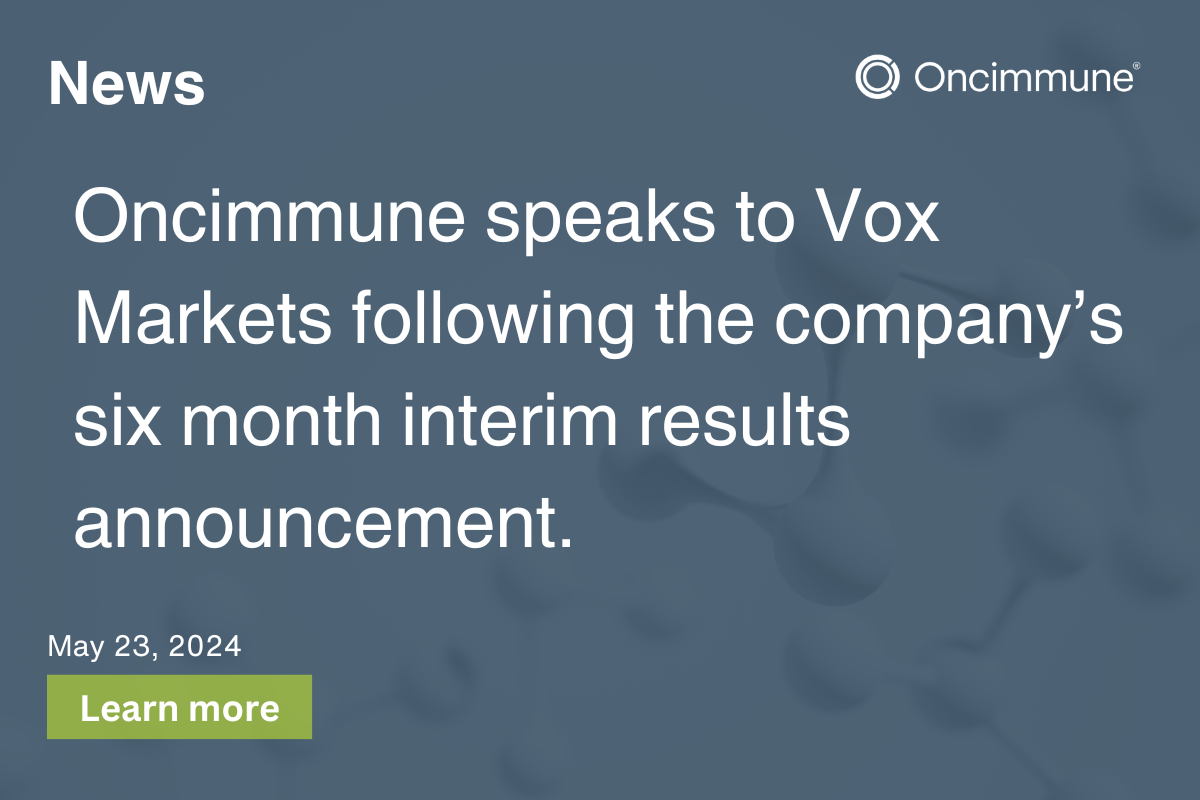 News

Oncimmune®

Oncimmune speaks to Vox Markets following the company's six month interim results announcement.

May 23, 2024

Learn more